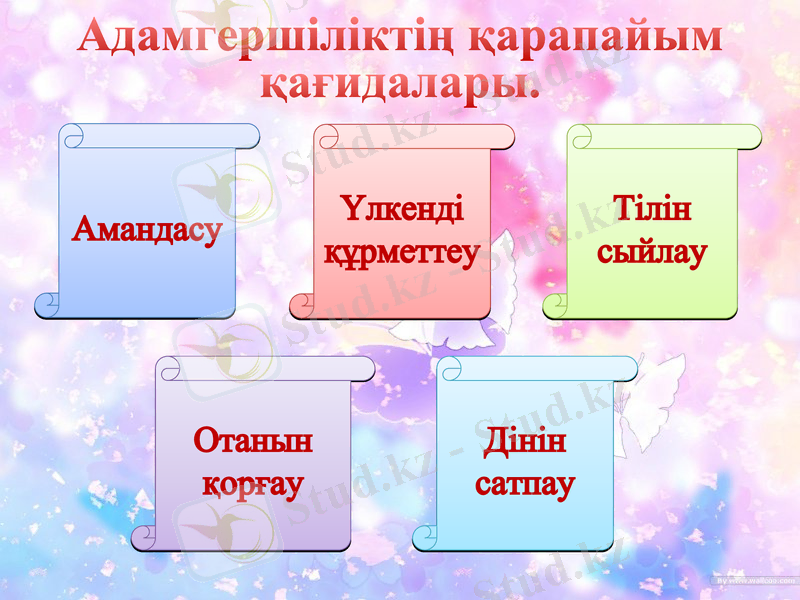 Адамгершіліктің қарапайым қағидалары.

Амандасу

Үлкенді құрметтеу

Тілін сыйлау

Отанын қорғау

Дінін сатпау

Stud.kz - Stud.kz

By www.wallcoo.com